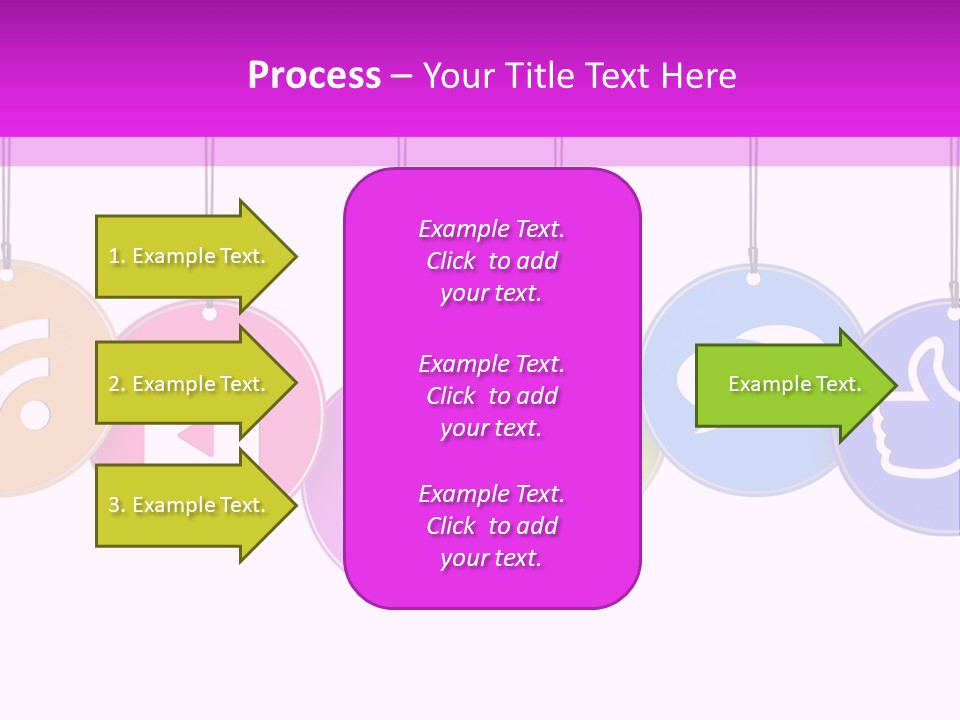 Process – Your Title Text Here

1. Example Text.

2. Example Text.

3. Example Text.

Example Text. Click to add your text.

Example Text. Click to add your text.

Example Text. Click to add your text.

Example Text.